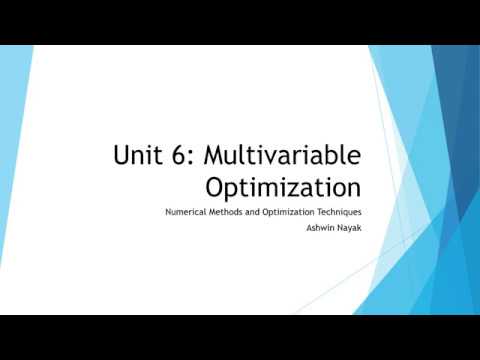 Unit 6: Multivariable Optimization

Numerical Methods and Optimization Techniques

Ashwin Nayak